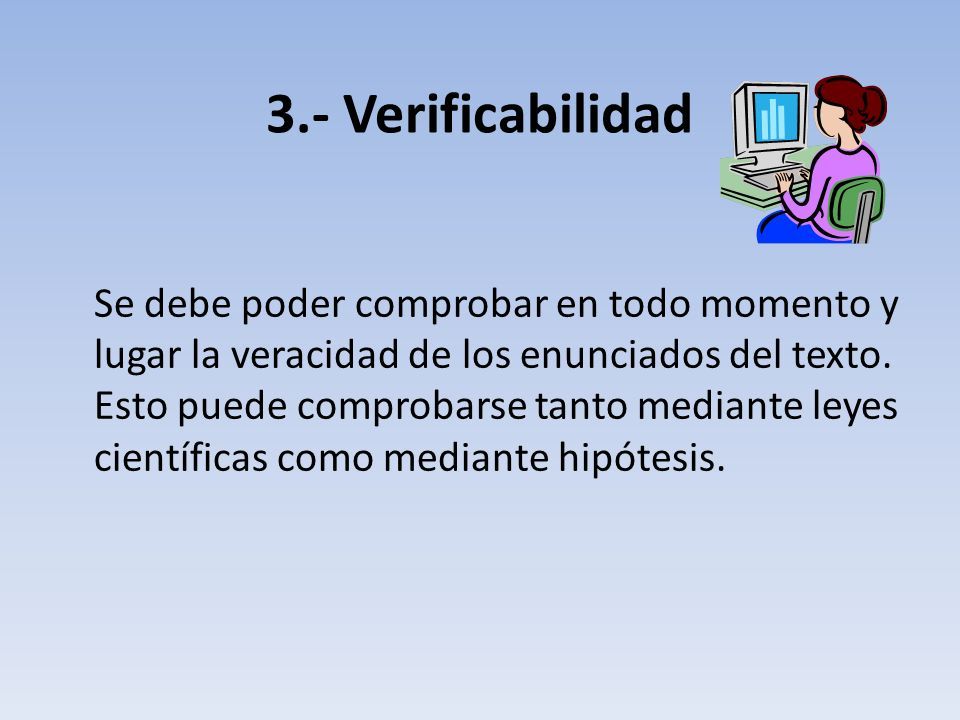 3.- Verificabilidad

Se debe poder comprobar en todo momento y lugar la veracidad de los enunciados del texto. Esto puede comprobarse tanto mediante leyes científicas como mediante hipótesis.